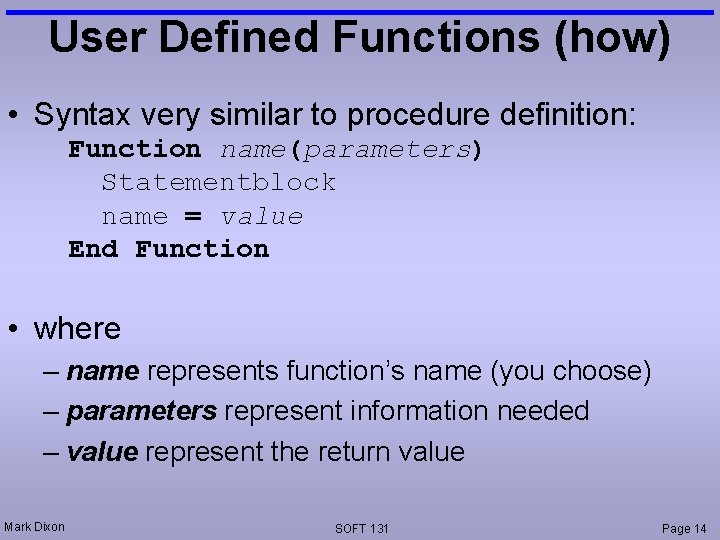 User Defined Functions (how)

• Syntax very similar to procedure definition:

Function name(parameters)
  Statementblock
  name = value
End Function

• where
– name represents function's name (you choose)
– parameters represent information needed
– value represent the return value

Mark Dixon
SOFT 131
Page 14